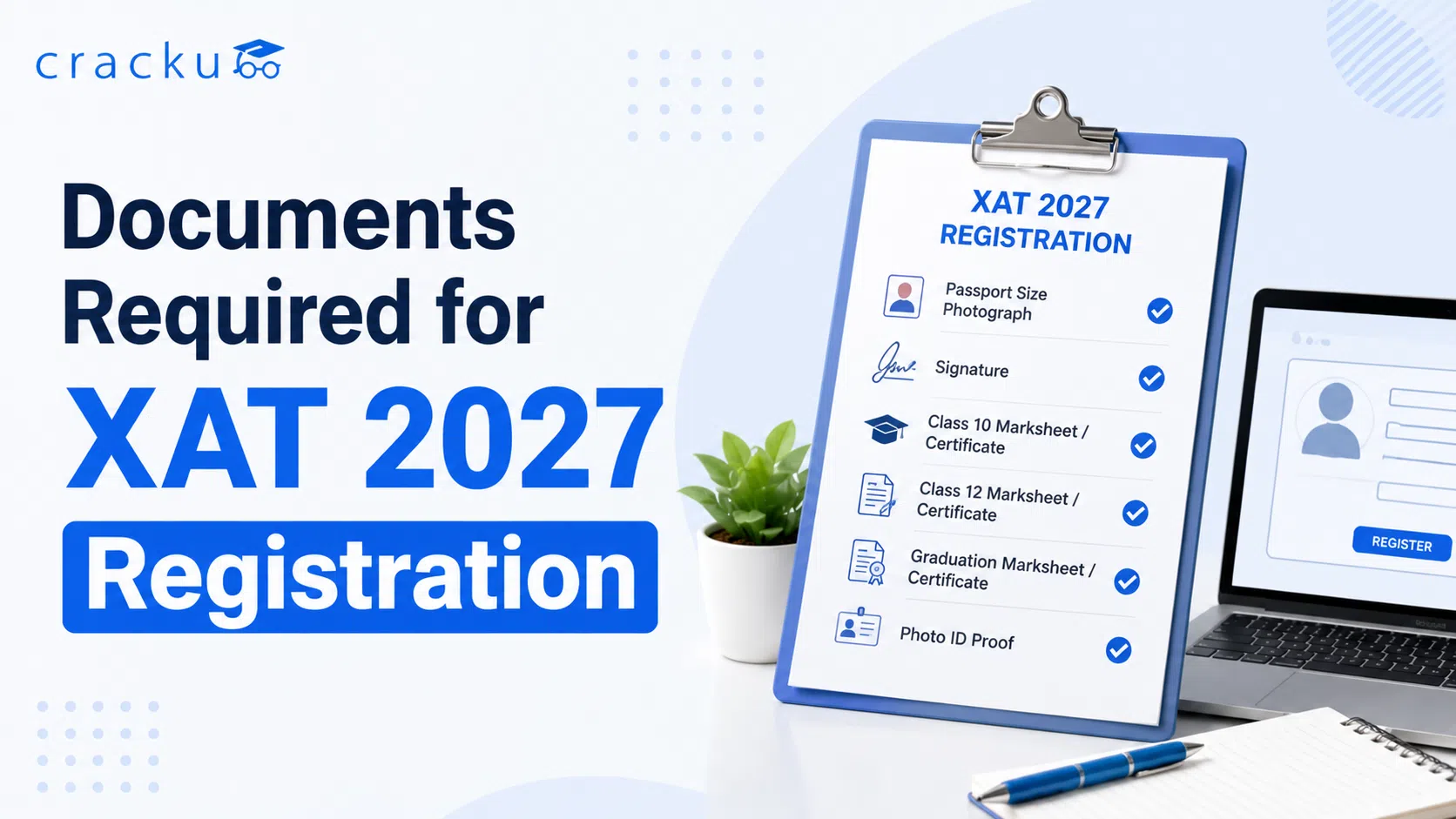 cracku

Documents Required for XAT 2027 Registration

XAT 2027 REGISTRATION

Passport Size Photograph

Signature

Class 10 Marksheet / Certificate

Class 12 Marksheet / Certificate

Graduation Marksheet / Certificate

Photo ID Proof

REGISTER